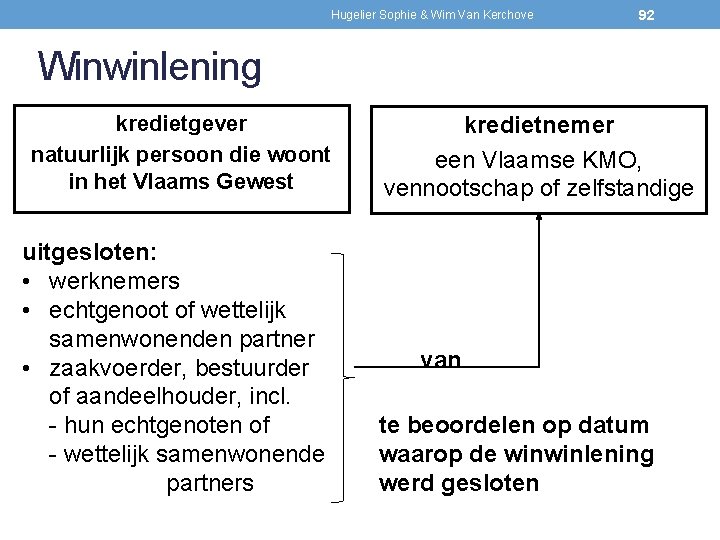 Hugelier Sophie & Wim Van Kerchove 92

Winwinlening

kredietgever
natuurlijk persoon die woont in het Vlaams Gewest

kredietnemer
een Vlaamse KMO, vennootschap of zelfstandige

uitgesloten:
• werknemers
• echtgenoot of wettelijk samenwonenden partner
• zaakvoerder, bestuurder of aandeelhouder, incl.
- hun echtgenoten of
- wettelijk samenwonende partners

van

te beoordelen op datum waarop de winwinlening werd gesloten